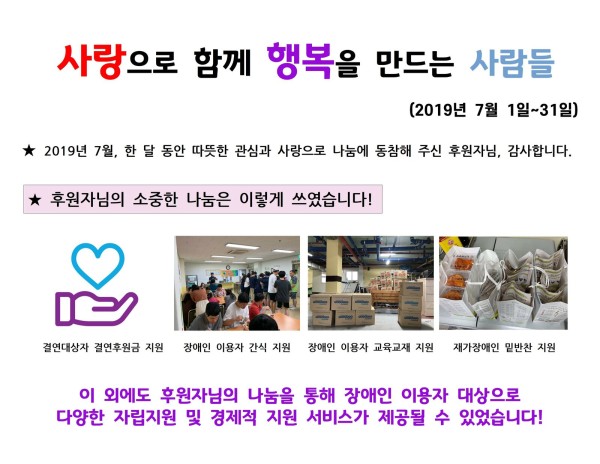 사랑으로 함께 행복을 만드는 사람들

(2019년 7월 1일~31일)

★ 2019년 7월, 한 달 동안 따뜻한 관심과 사랑으로 나눔에 동참해 주신 후원자님, 감사합니다.

★ 후원자님의 소중한 나눔은 이렇게 쓰였습니다!

결연대상자 결연후원금 지원

장애인 이용자 간식 지원

장애인 이용자 교육교재 지원

재가장애인 밑반찬 지원

이 외에도 후원자님의 나눔을 통해 장애인 이용자 대상으로 다양한 자립지원 및 경제적 지원 서비스가 제공될 수 있었습니다!